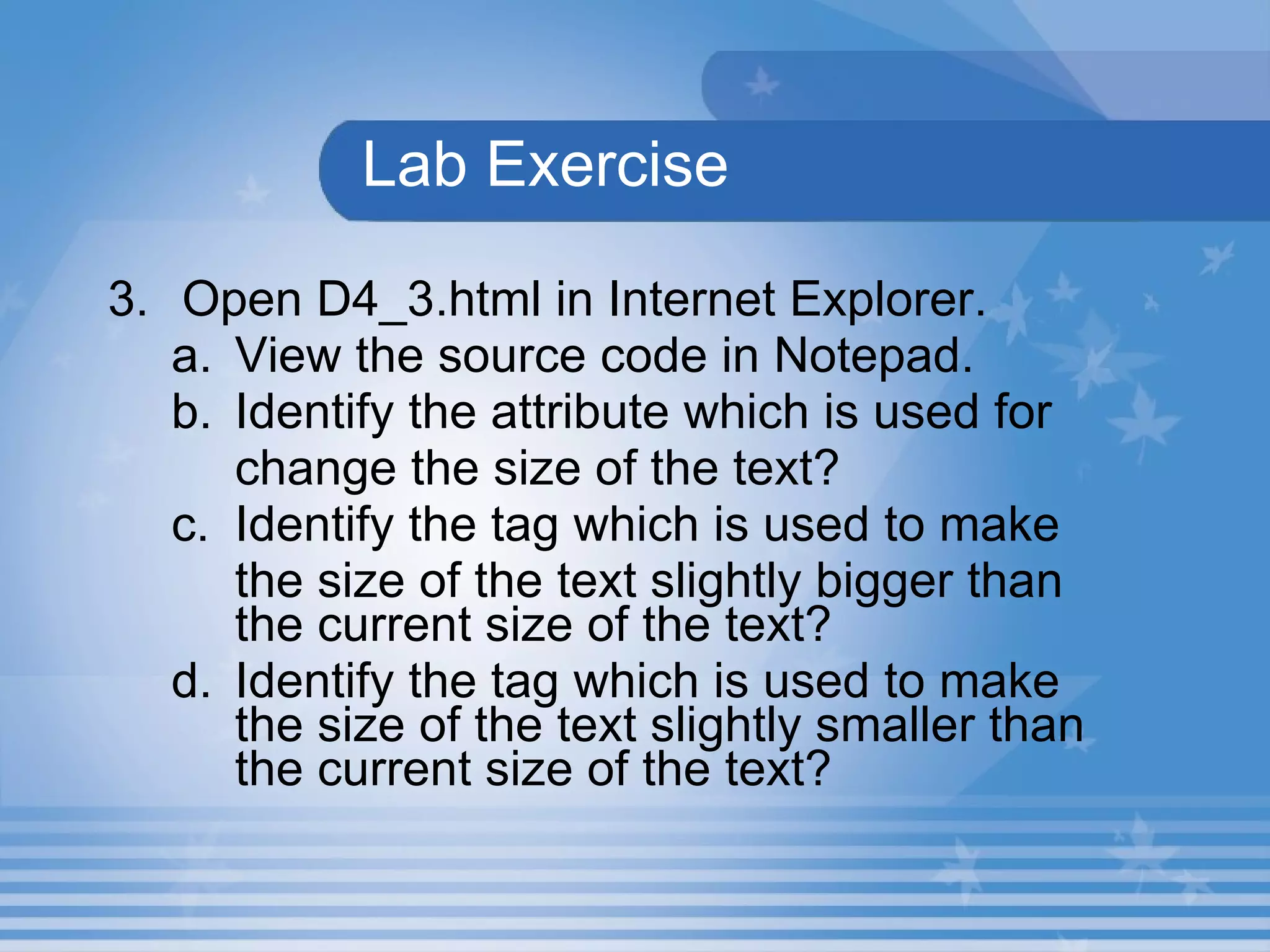 Lab Exercise

3. Open D4_3.html in Internet Explorer.
a. View the source code in Notepad.
b. Identify the attribute which is used for change the size of the text?
c. Identify the tag which is used to make the size of the text slightly bigger than the current size of the text?
d. Identify the tag which is used to make the size of the text slightly smaller than the current size of the text?